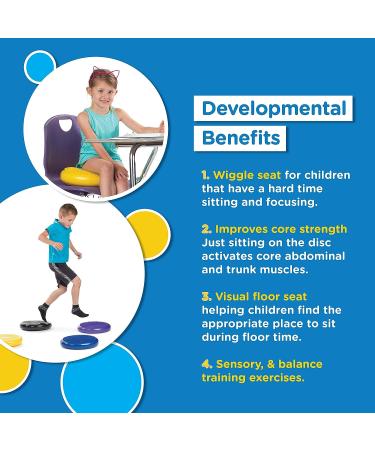 Developmental Benefits

1. Wiggle seat for children that have a hard time sitting and focusing.

2. Improves core strength Just sitting on the disc activates core abdominal and trunk muscles.

3. Visual floor seat helping children find the appropriate place to sit during floor time.

4. Sensory, & balance training exercises.